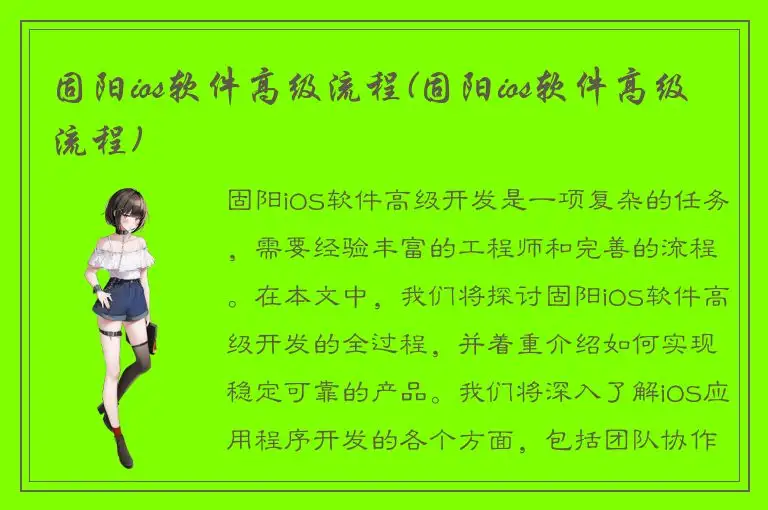 固阳ios软件高级流程(固阳ios软件高级流程)

固阳iOS软件高级开发是一项复杂的任务，需要经验丰富的工程师和完善的流程。在本文中，我们将探讨固阳iOS软件高级开发的全过程，并着重介绍如何实现稳定可靠的产品。我们将深入了解iOS应用程序开发的各个方面，包括团队协作